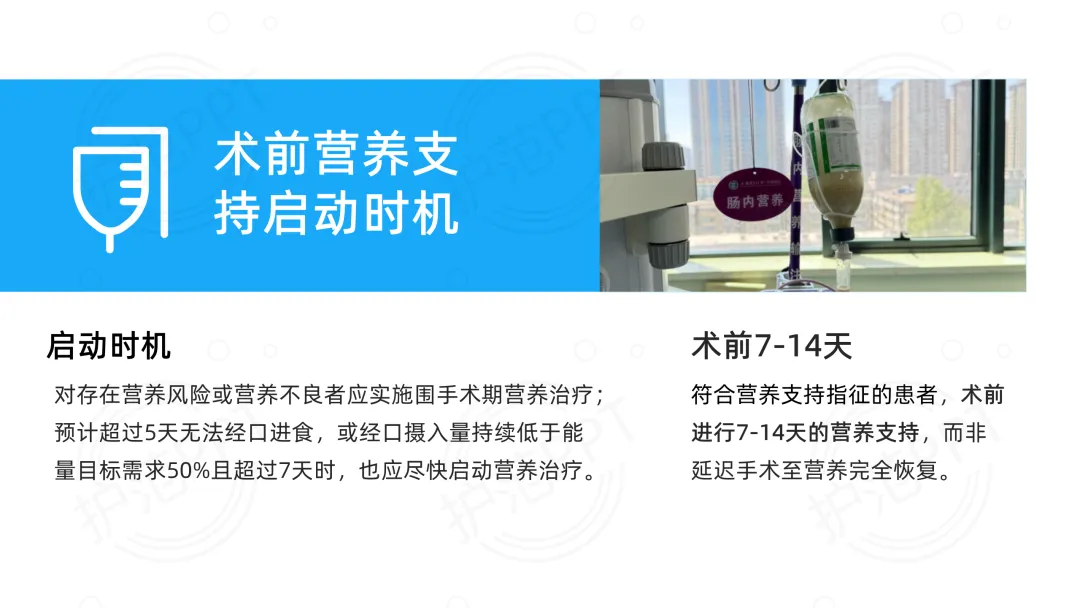 术前营养支持启动时机

肠内营养

启动时机

对存在营养风险或营养不良者应实施围手术期营养治疗；预计超过5天无法经口进食，或经口摄入量持续低于能量目标需求50%且超过7天时，也应尽快启动营养治疗。

术前7-14天

符合营养支持指征的患者，术前进行7-14天的营养支持，而非延迟手术至营养完全恢复。